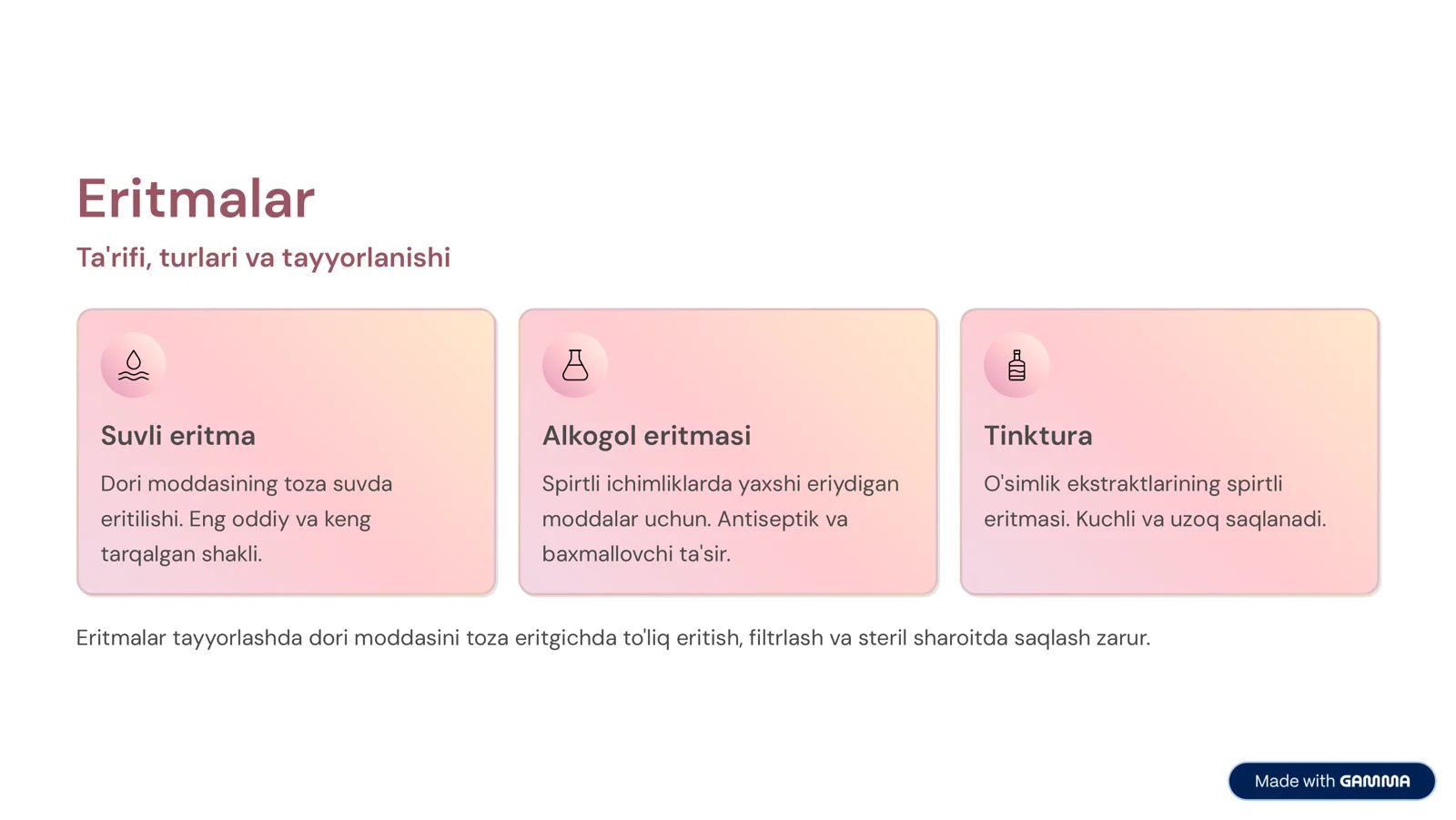 Eritmalar

Ta'rifi, turlari va tayyorlanishi

Suvli eritma

Dori moddasining toza suvda eritilishi. Eng oddiy va keng tarqalgan shakli.

Alkogol eritmasi

Spirtli ichimliklarda yaxshi eriydigan moddalar uchun. Antiseptik va baxmallovchi ta'sir.

Tinktura

O'simlik ekstraktlarining spirtli eritmasi. Kuchli va uzoq saqlanadi.

Eritmalar tayyorlashda dori moddasini toza eritgichda to'liq eritish, filtrlash va steril sharoitda saqlash zarur.

Made with GAMMA